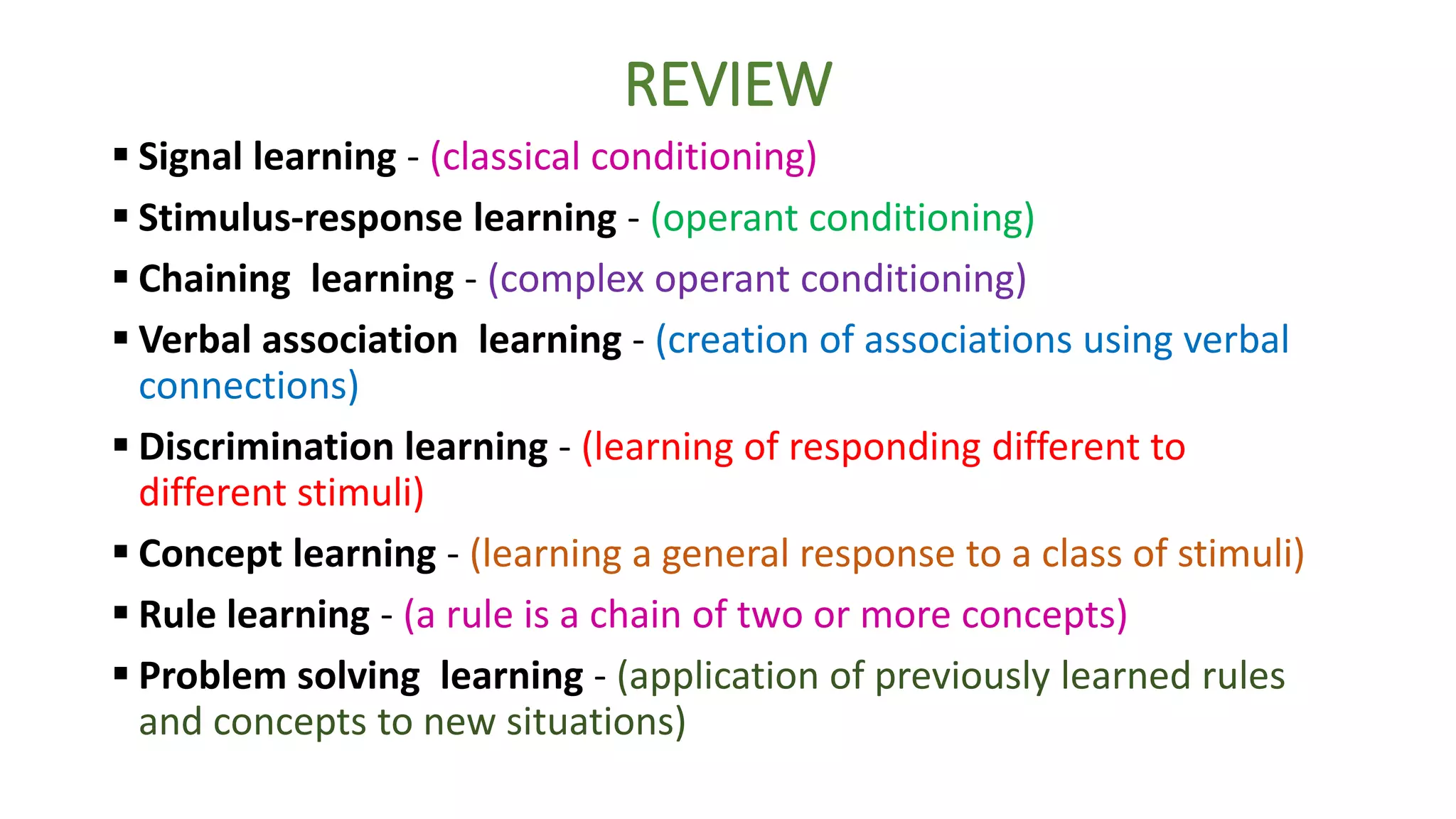 REVIEW

▪ Signal learning - (classical conditioning)
▪ Stimulus-response learning - (operant conditioning)
▪ Chaining learning - (complex operant conditioning)
▪ Verbal association learning - (creation of associations using verbal connections)
▪ Discrimination learning - (learning of responding different to different stimuli)
▪ Concept learning - (learning a general response to a class of stimuli)
▪ Rule learning - (a rule is a chain of two or more concepts)
▪ Problem solving learning - (application of previously learned rules and concepts to new situations)